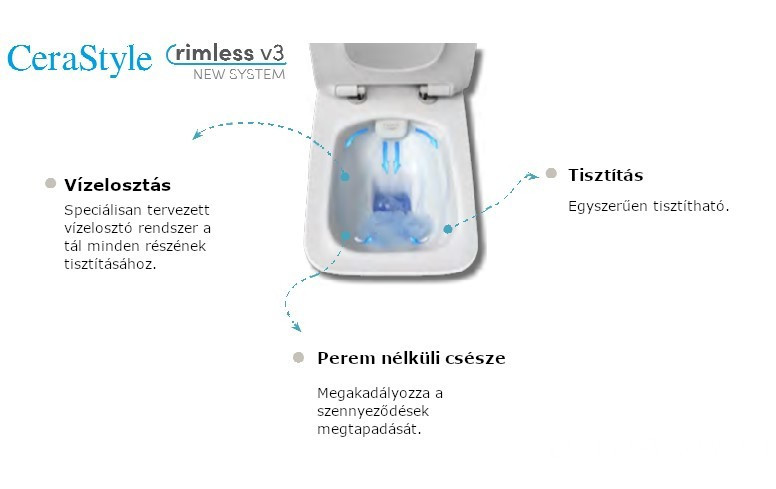 CeraStyle rimless v3
NEW SYSTEM

Vízelosztás

Speciálisan tervezett vízelosztó rendszer a tál minden részének tisztításához.

Tisztítás

Egyszerűen tisztítható.

Perem nélküli csésze

Megakadályozza a szennyeződések megtapadását.